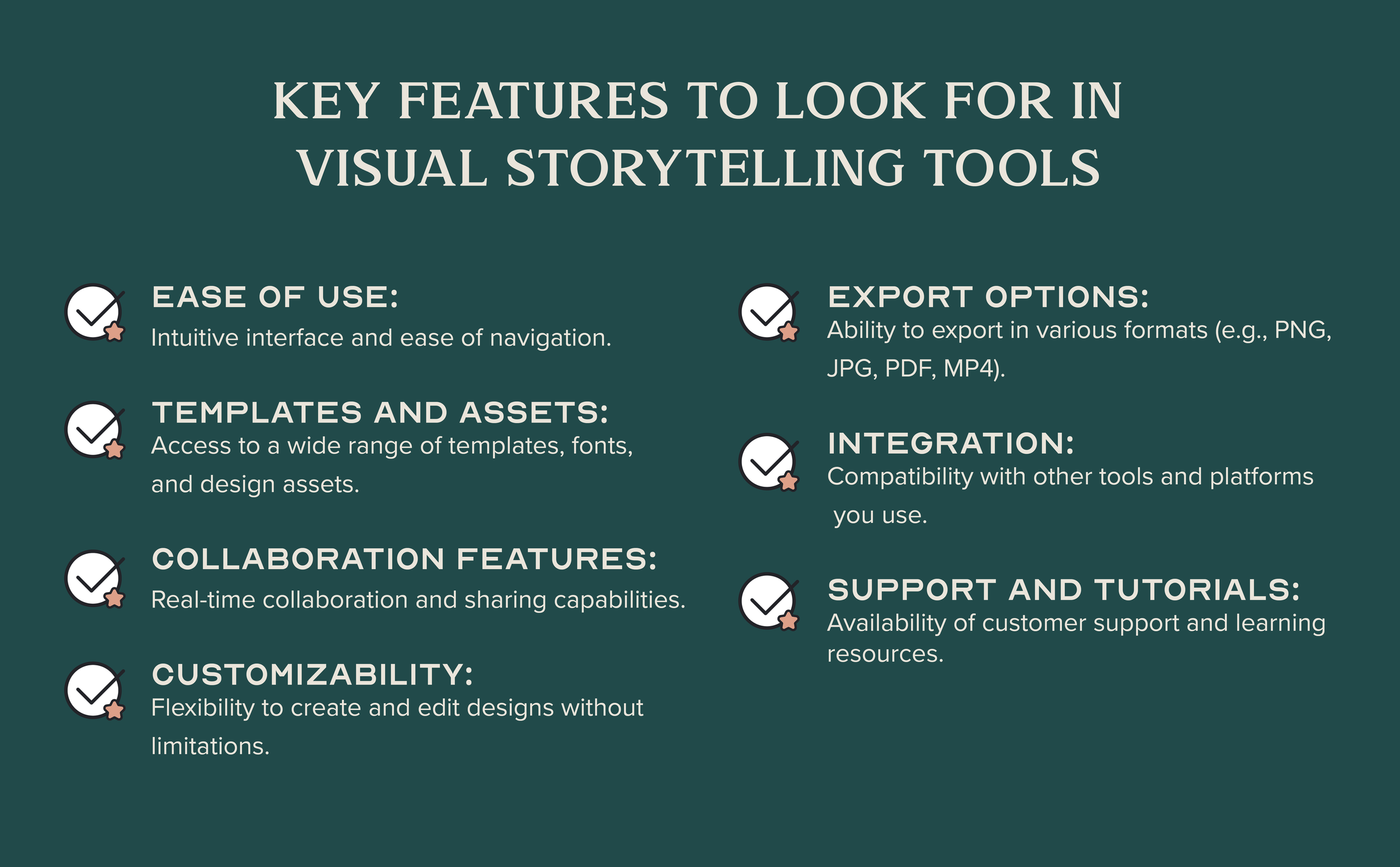 KEY FEATURES TO LOOK FOR IN VISUAL STORYTELLING TOOLS

EASE OF USE:
Intuitive interface and ease of navigation.

TEMPLATES AND ASSETS:
Access to a wide range of templates, fonts, and design assets.

COLLABORATION FEATURES:
Real-time collaboration and sharing capabilities.

CUSTOMIZABILITY:
Flexibility to create and edit designs without limitations.

EXPORT OPTIONS:
Ability to export in various formats (e.g., PNG, JPG, PDF, MP4).

INTEGRATION:
Compatibility with other tools and platforms you use.

SUPPORT AND TUTORIALS:
Availability of customer support and learning resources.